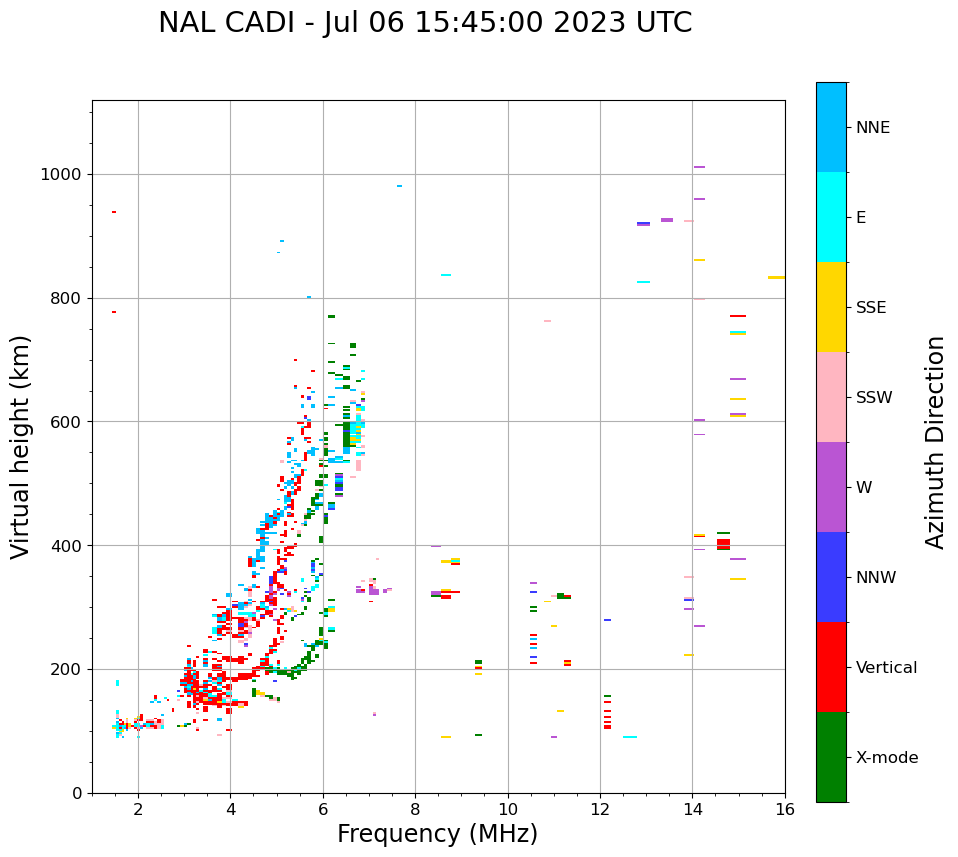 NAL CADI - Jul 06 15:45:00 2023 UTC

Virtual height (km)

1000
800
600
400
200
0

2
4
6
8
10
12
14
16

Frequency (MHz)

NNE
E
SSE
SSW
W
NNW
Vertical
X-mode

Azimuth Direction